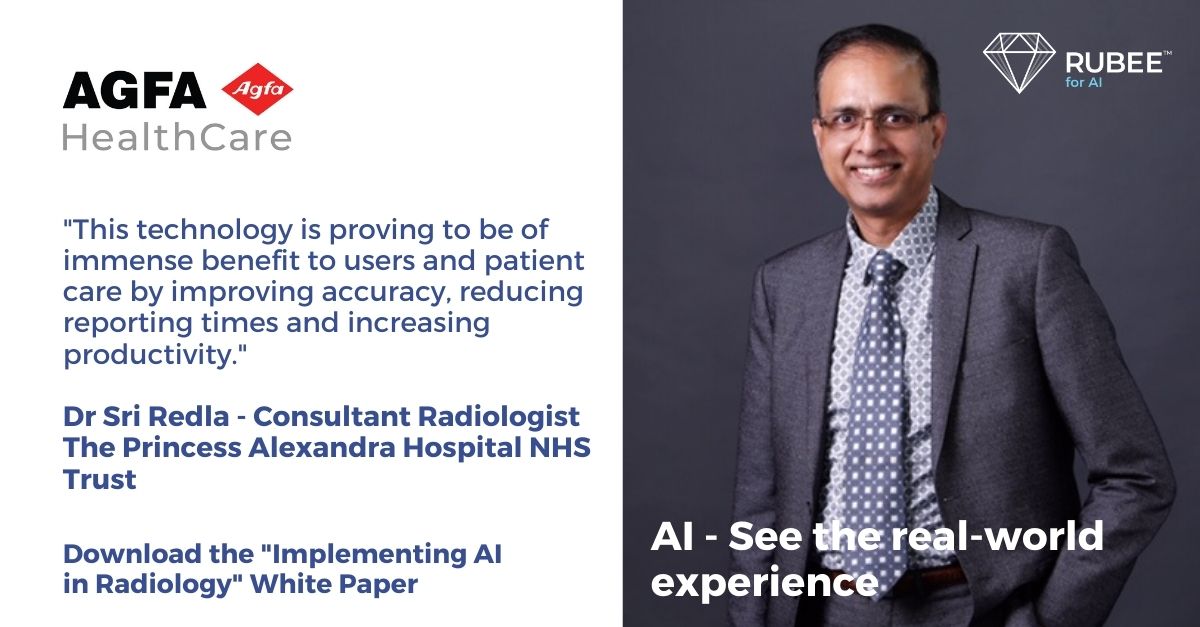 AGFA Agfa
HealthCare

"This technology is proving to be of immense benefit to users and patient care by improving accuracy, reducing reporting times and increasing productivity."

Dr Sri Redla - Consultant Radiologist
The Princess Alexandra Hospital NHS Trust

Download the "Implementing AI in Radiology" White Paper

RUBEE™
for AI

AI - See the real-world experience